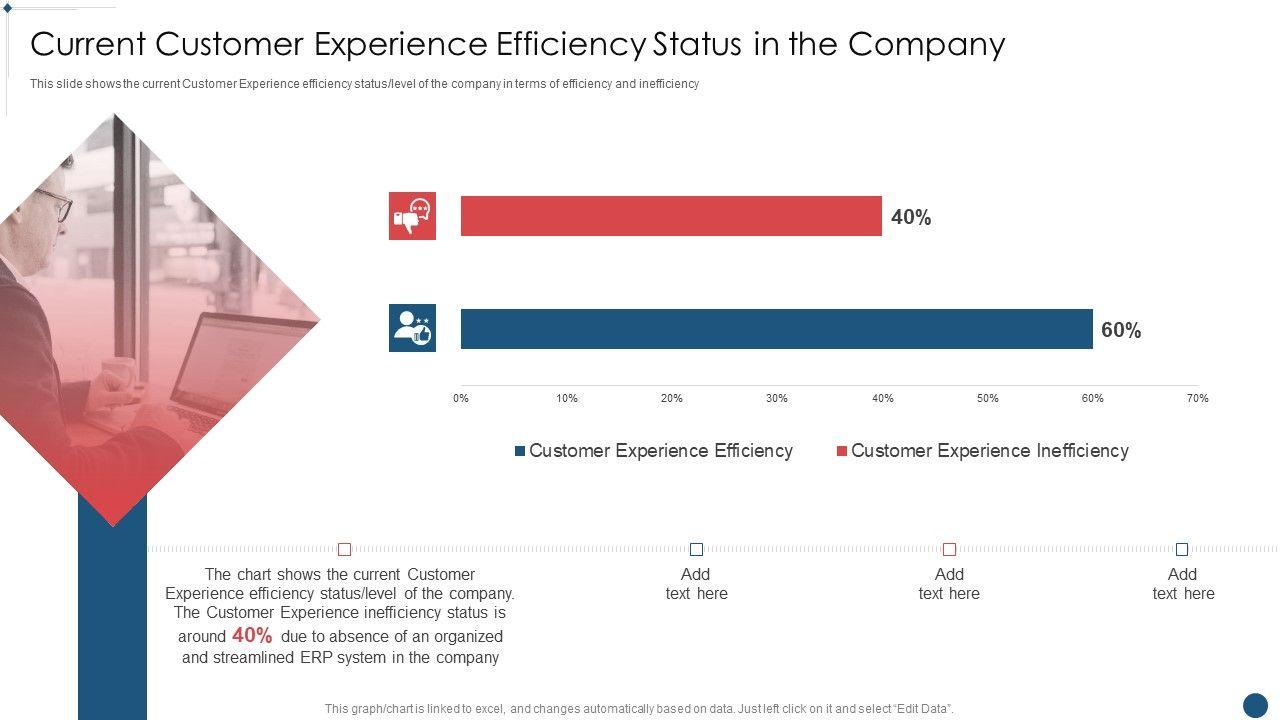 Current Customer Experience Efficiency Status in the Company

This slide shows the current Customer Experience efficiency status/level of the company in terms of efficiency and inefficiency

40%

60%

0%
10%
20%
30%
40%
50%
60%
70%

Customer Experience Efficiency
Customer Experience Inefficiency

The chart shows the current Customer Experience efficiency status/level of the company. The Customer Experience inefficiency status is around 40% due to absence of an organized and streamlined ERP system in the company

Add text here

Add text here

Add text here

This graph/chart is linked to excel, and changes automatically based on data. Just left click on it and select "Edit Data".